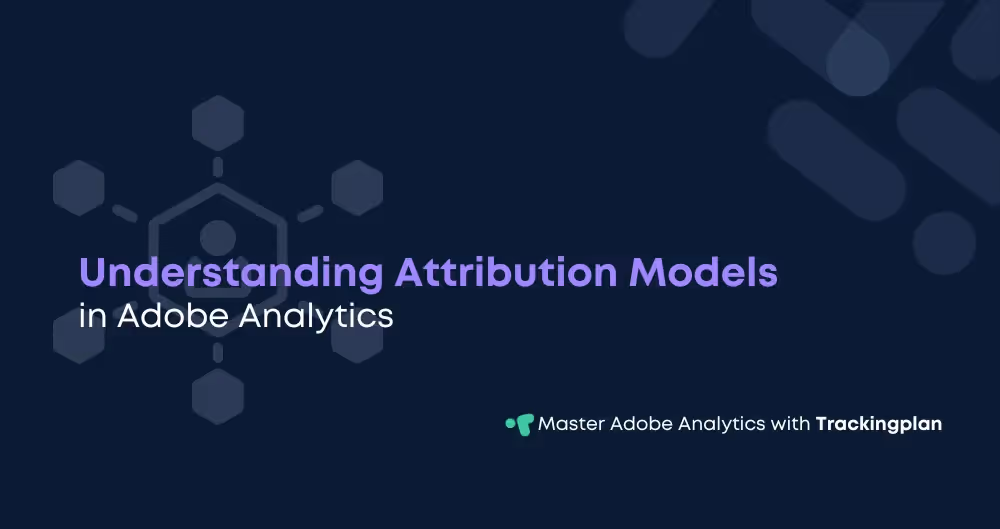 Understanding Attribution Models
in Adobe Analytics

Master Adobe Analytics with Trackingplan